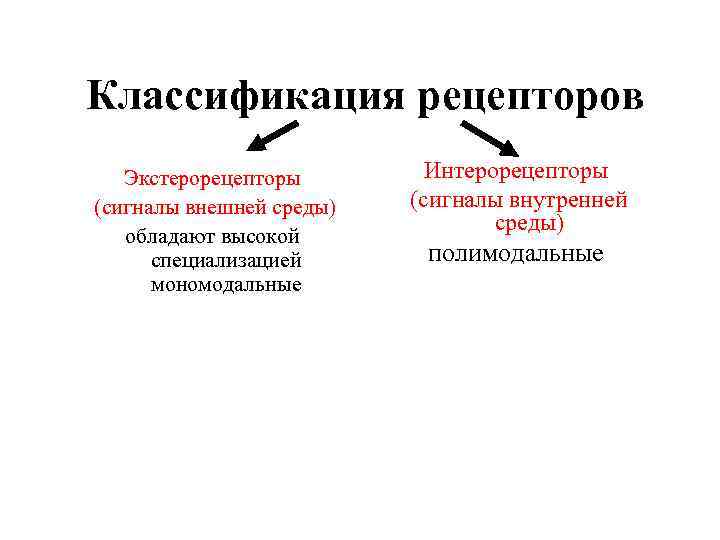 Классификация рецепторов

Экстерорецепторы
(сигналы внешней среды)
обладают высокой специализацией
мономодальные

Интерорецепторы
(сигналы внутренней среды)
полимодальные